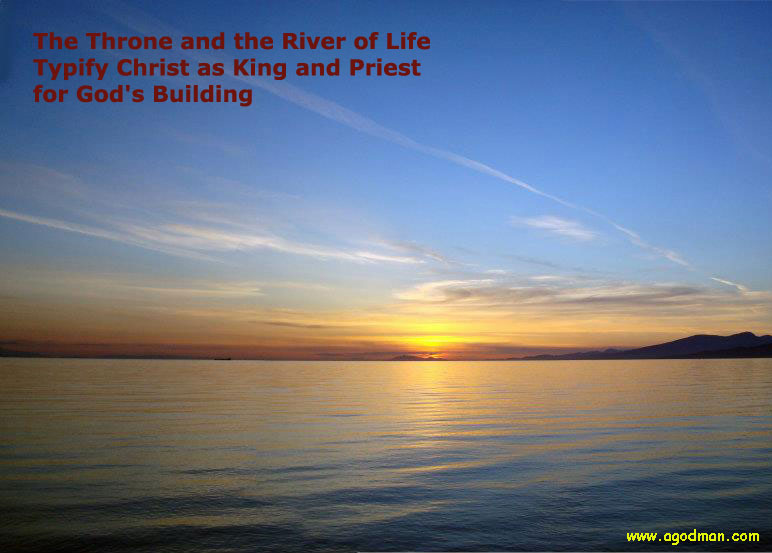 The Throne and the River of Life
Typify Christ as King and Priest
for God's Building

www.agodman.com